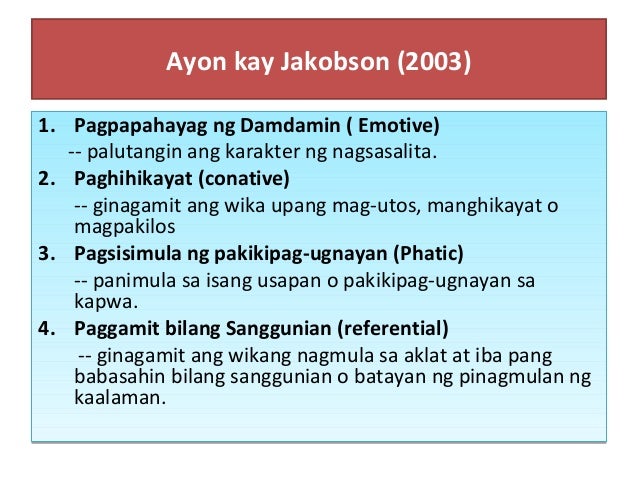 Ayon kay Jakobson (2003)

1. Pagpapahayag ng Damdamin ( Emotive)
-- palutangin ang karakter ng nagsasalita.

2. Paghihikayat (conative)
-- ginagamit ang wika upang mag-utos, manghikayat o magpakilos

3. Pagsisimula ng pakikipag-ugnayan (Phatic)
-- panimula sa isang usapan o pakikipag-ugnayan sa kapwa.

4. Paggamit bilang Sanggunian (referential)
-- ginagamit ang wikang nagmula sa aklat at iba pang babasahin bilang sanggunian o batayan ng pinagmulan ng kaalaman.